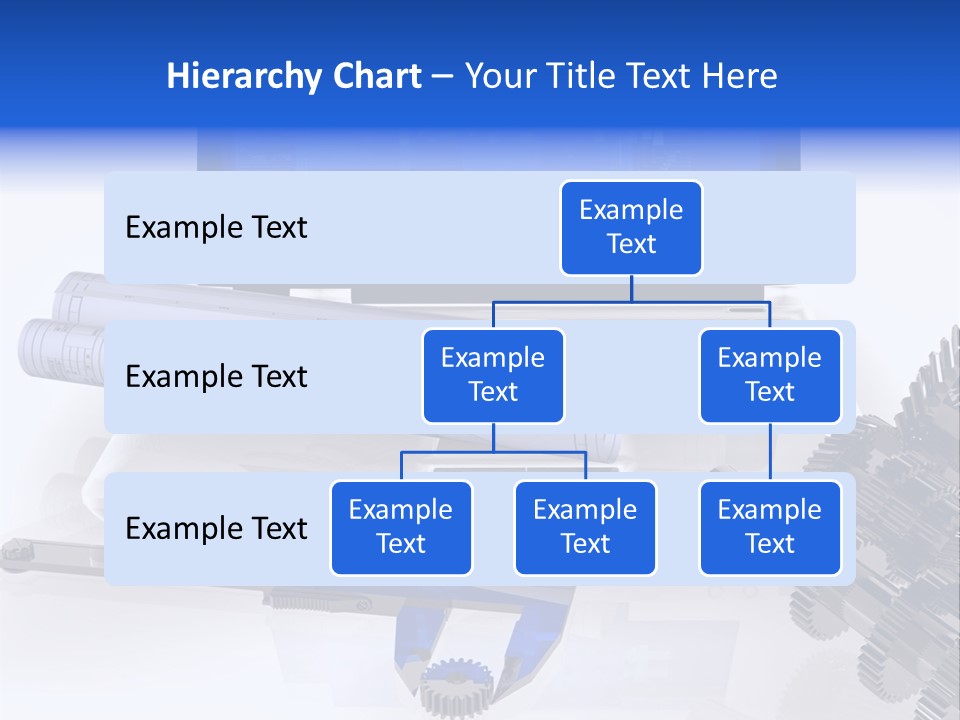 Hierarchy Chart – Your Title Text Here

Example Text

Example Text

Example Text

Example Text

Example Text

Example Text

Example Text

Example Text

Example Text